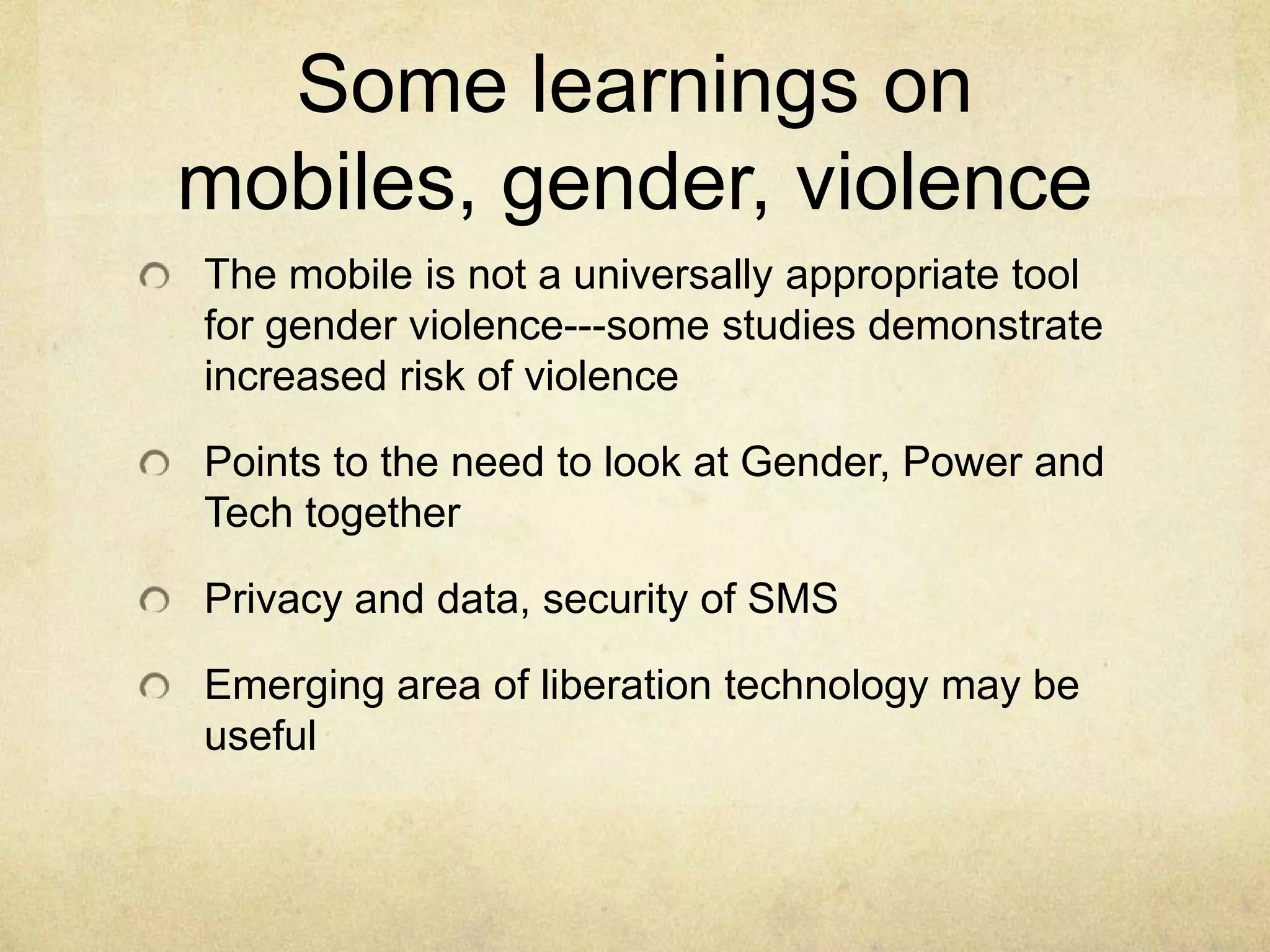 Some learnings on mobiles, gender, violence

The mobile is not a universally appropriate tool for gender violence---some studies demonstrate increased risk of violence

Points to the need to look at Gender, Power and Tech together

Privacy and data, security of SMS

Emerging area of liberation technology may be useful